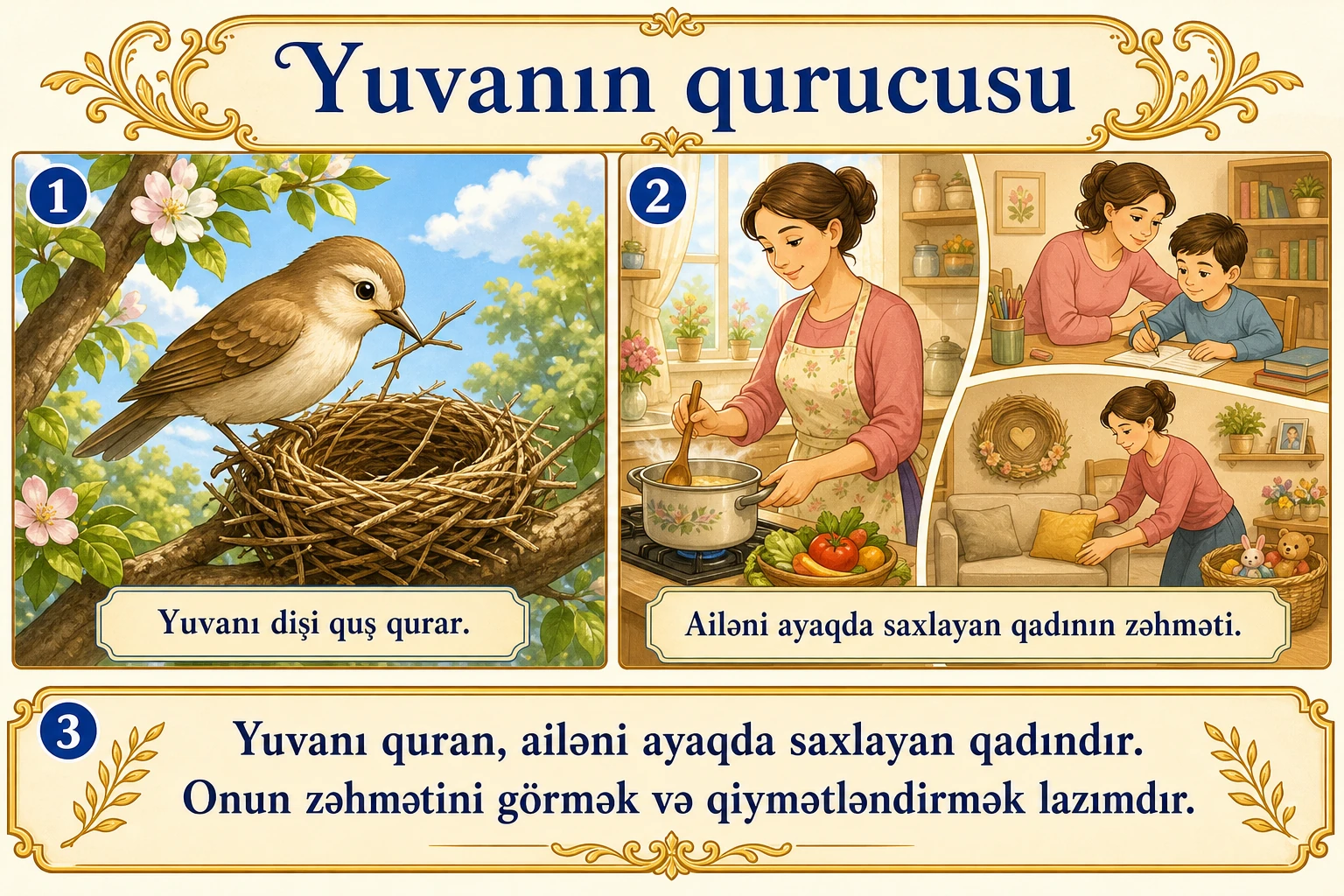 Yuvanın qurucusu

1

Yuvanı dişi quş qurar.

2

Ailəni ayaqda saxlayan qadının zəhməti.

3

Yuvanı quran, ailəni ayaqda saxlayan qadındır.
Onun zəhmətini görmək və qiymətləndirmək lazımdır.